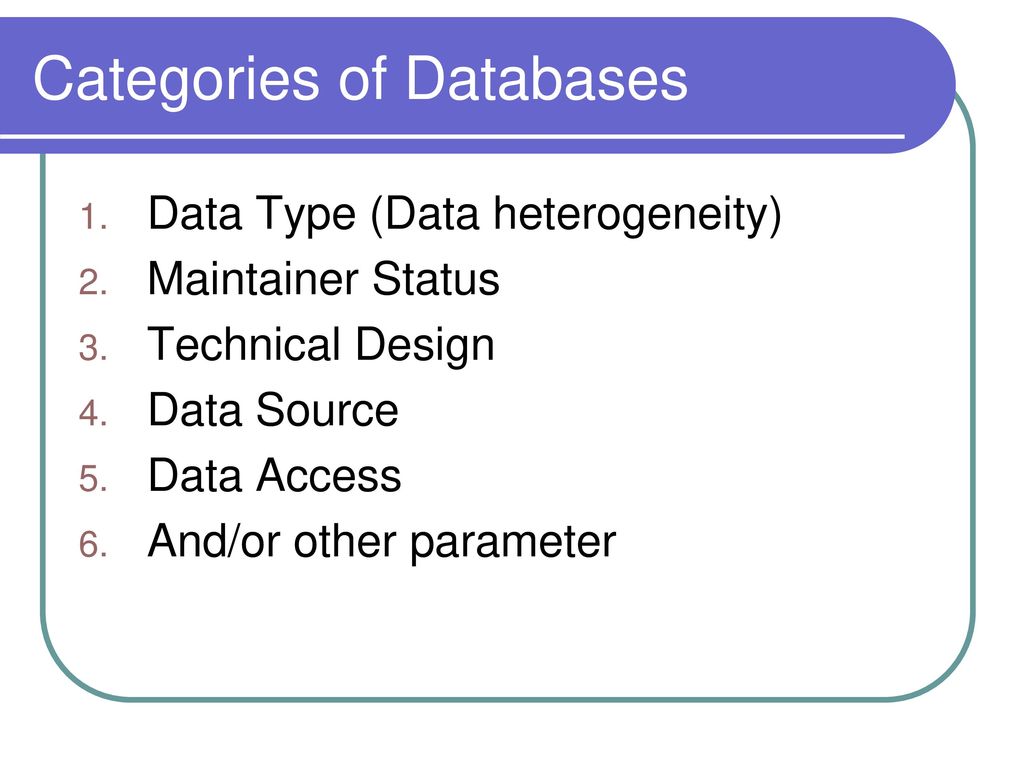 Categories of Databases

1. Data Type (Data heterogeneity)
2. Maintainer Status
3. Technical Design
4. Data Source
5. Data Access
6. And/or other parameter